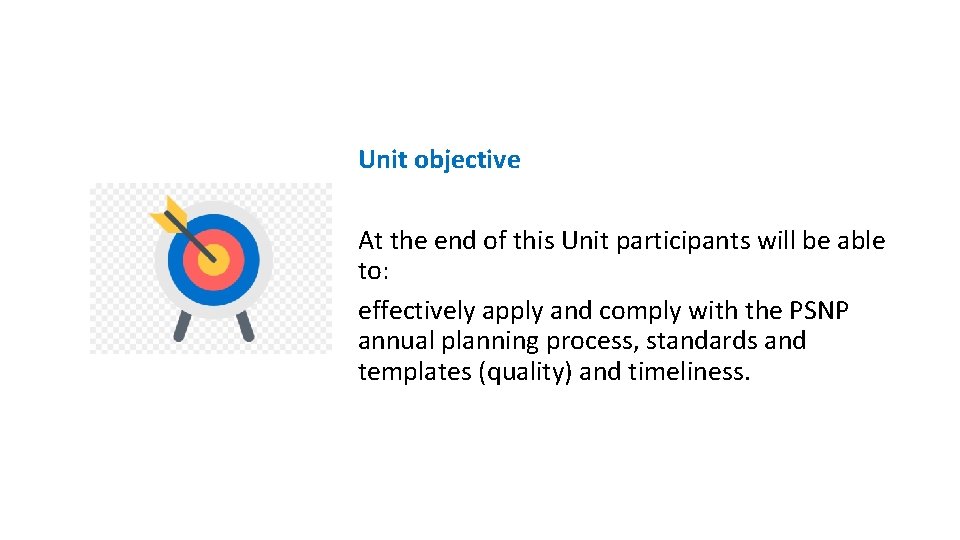 Unit objective

At the end of this Unit participants will be able to:

effectively apply and comply with the PSNP annual planning process, standards and templates (quality) and timeliness.